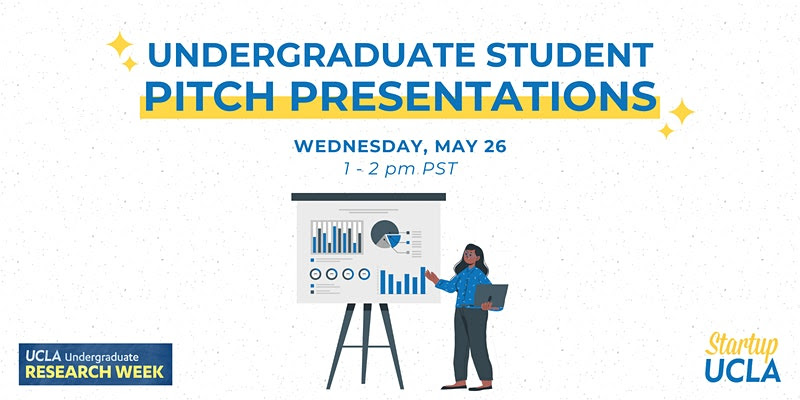 UNDERGRADUATE STUDENT
PITCH PRESENTATIONS

WEDNESDAY, MAY 26
1 - 2 pm PST

UCLA Undergraduate
RESEARCH WEEK

Startup
UCLA